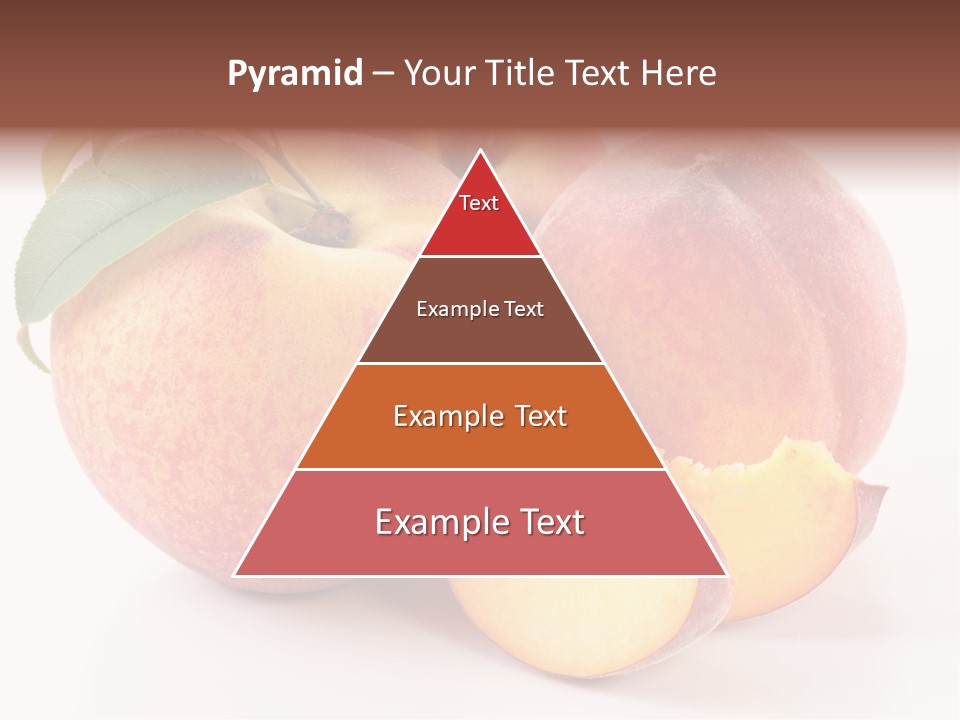 Pyramid – Your Title Text Here

Text

Example Text

Example Text

Example Text